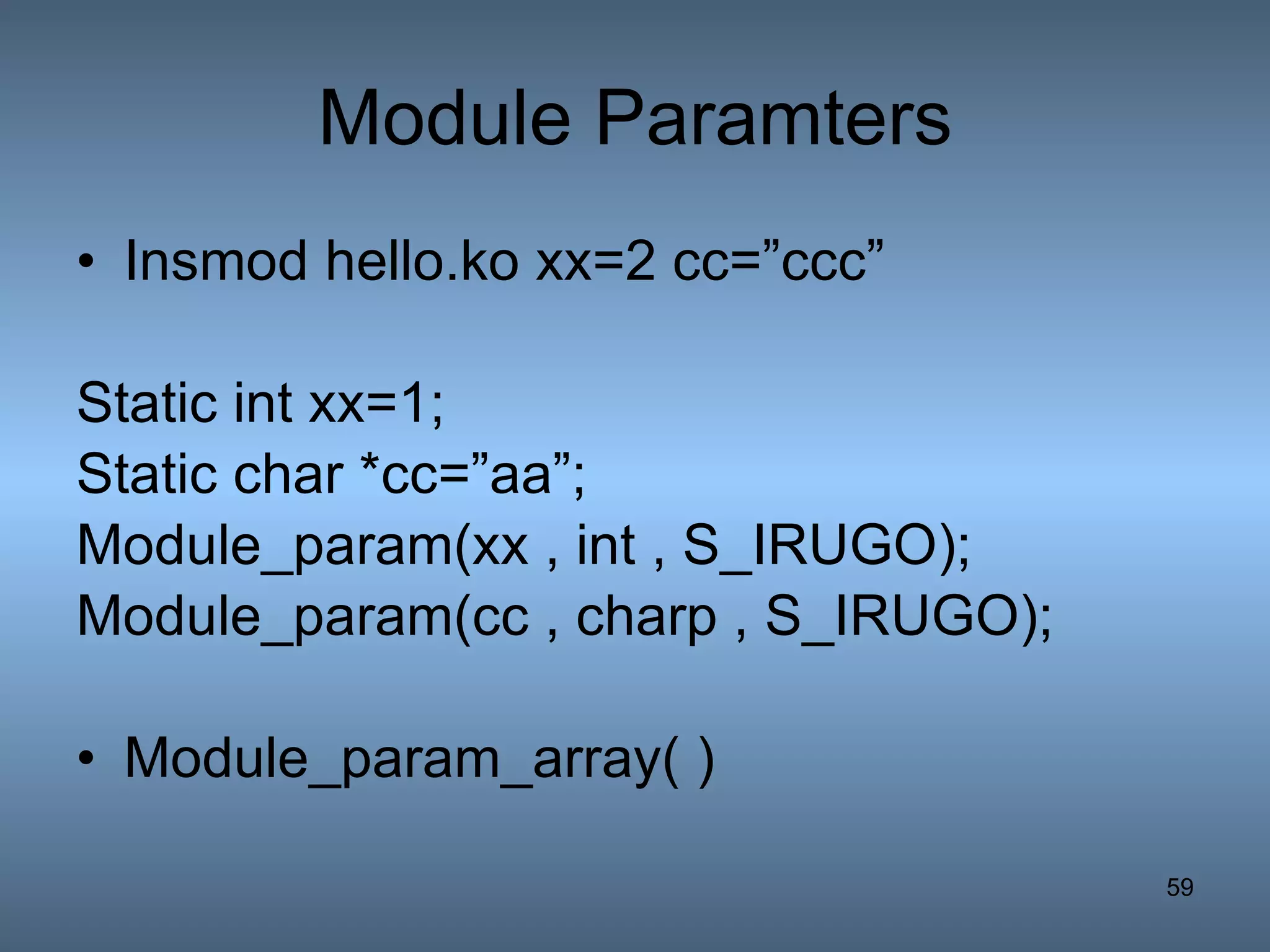 Module Paramters

• Insmod hello.ko xx=2 cc=”ccc”

Static int xx=1;
Static char *cc=”aa”;
Module_param(xx , int , S_IRUGO);
Module_param(cc , charp , S_IRUGO);

• Module_param_array( )

59